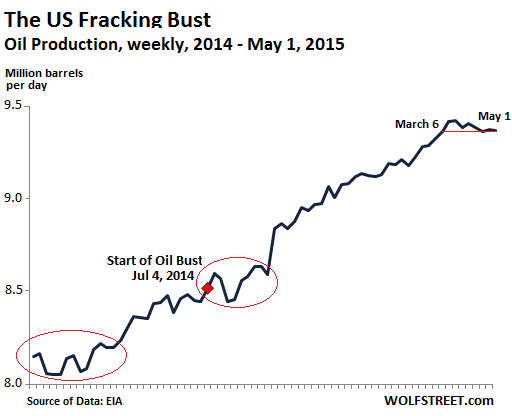 The US Fracking Bust
Oil Production, weekly, 2014 - May 1, 2015

Million barrels per day

9.5
9.0
8.5
8.0

March 6
May 1
Start of Oil Bust
Jul 4, 2014

Source of Data: EIA
WOLFSTREET.com